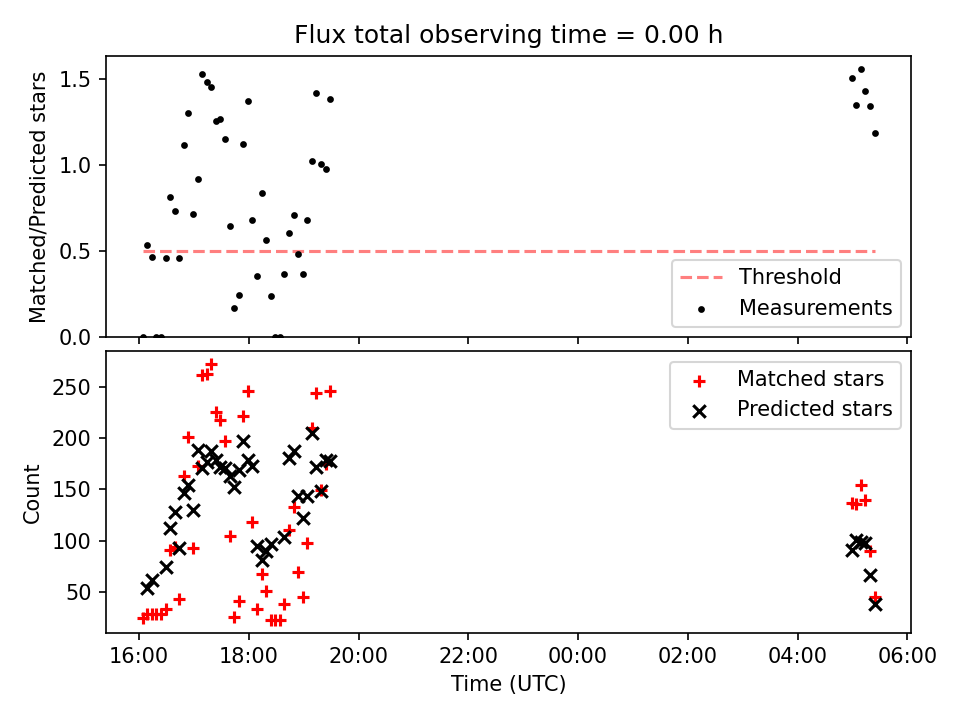 Flux total observing time = 0.00 h

Matched/Predicted stars

1.5
1.0
0.5
0.0

Threshold
Measurements

Count

250
200
150
100
50

Matched stars
Predicted stars

16:00 18:00 20:00 22:00 00:00 02:00 04:00 06:00

Time (UTC)